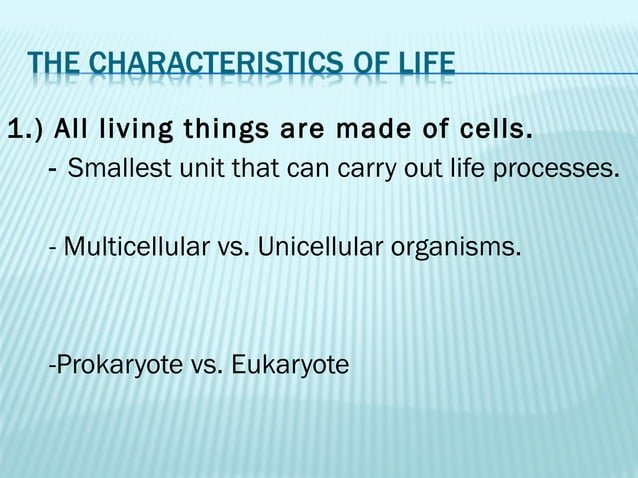 THE CHARACTERISTICS OF LIFE

1.) All living things are made of cells.

- Smallest unit that can carry out life processes.

- Multicellular vs. Unicellular organisms.

-Prokaryote vs. Eukaryote